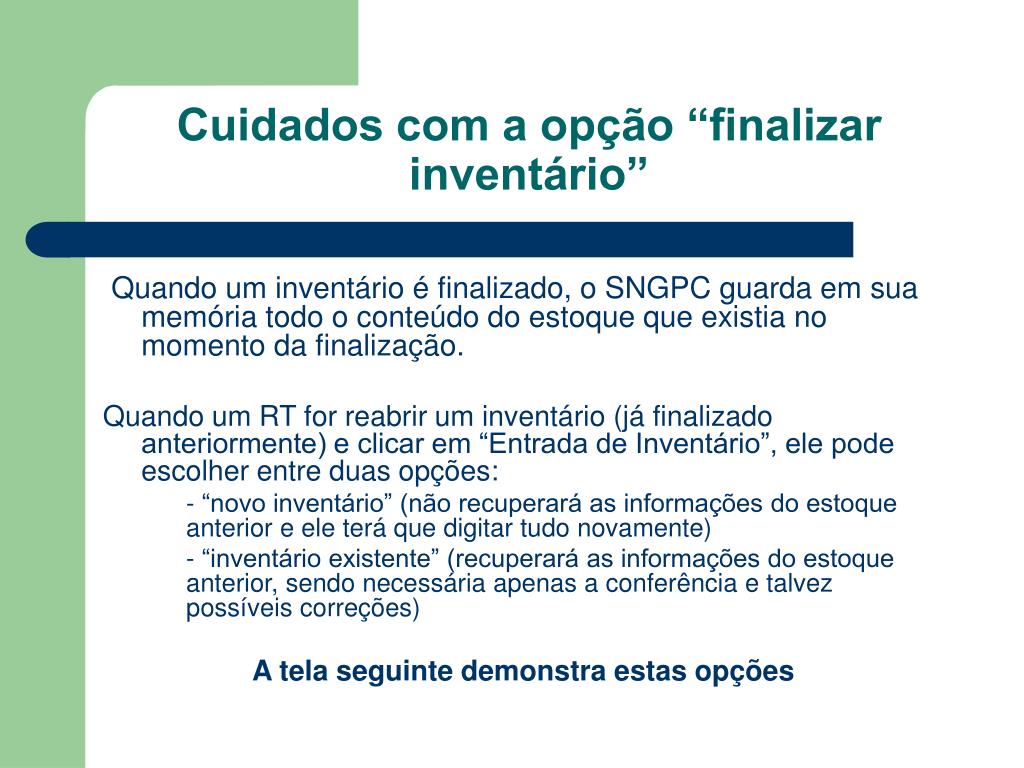 Cuidados com a opção “finalizar inventário”

Quando um inventário é finalizado, o SNGPC guarda em sua memória todo o conteúdo do estoque que existia no momento da finalização.

Quando um RT for reabrir um inventário (já finalizado anteriormente) e clicar em “Entrada de Inventário”, ele pode escolher entre duas opções:

- “novo inventário” (não recuperará as informações do estoque anterior e ele terá que digitar tudo novamente)

- “inventário existente” (recuperará as informações do estoque anterior, sendo necessária apenas a conferência e talvez possíveis correções)

A tela seguinte demonstra estas opções